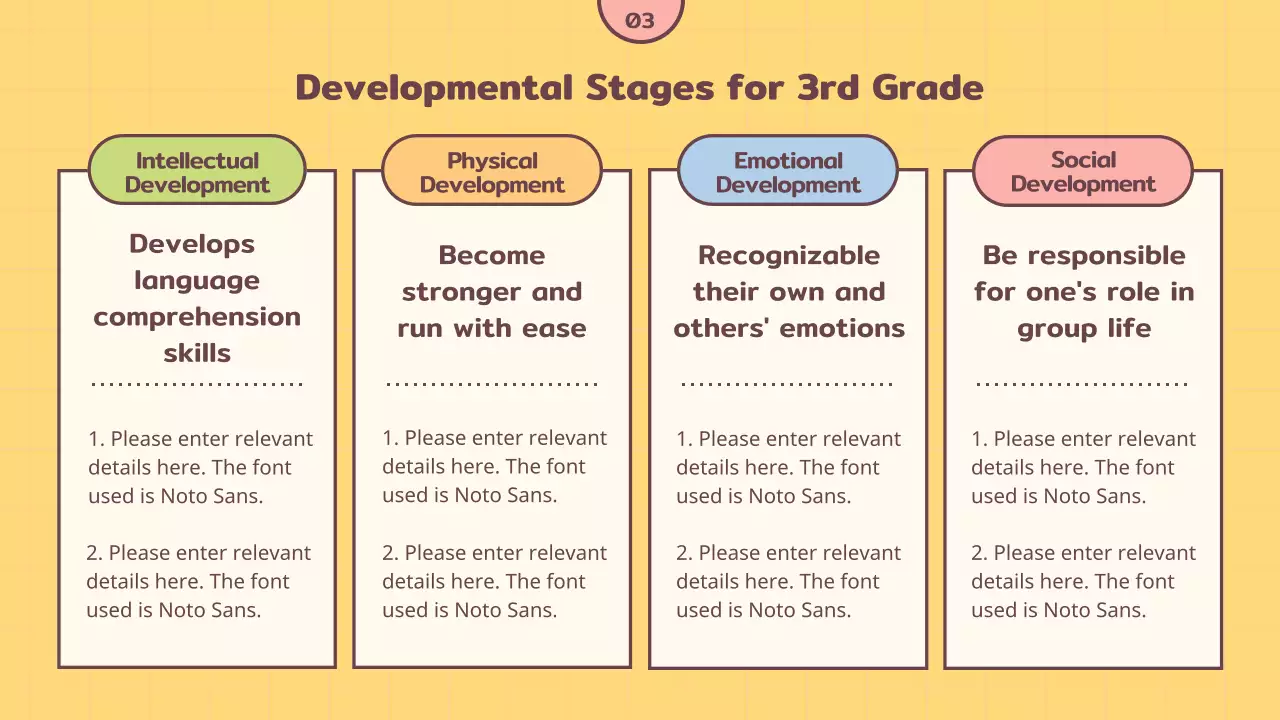 03

Developmental Stages for 3rd Grade

Intellectual Development

Develops language comprehension skills

1. Please enter relevant details here. The font used is Noto Sans.

2. Please enter relevant details here. The font used is Noto Sans.

Physical Development

Become stronger and run with ease

1. Please enter relevant details here. The font used is Noto Sans.

2. Please enter relevant details here. The font used is Noto Sans.

Emotional Development

Recognizable their own and others' emotions

1. Please enter relevant details here. The font used is Noto Sans.

2. Please enter relevant details here. The font used is Noto Sans.

Social Development

Be responsible for one's role in group life

1. Please enter relevant details here. The font used is Noto Sans.

2. Please enter relevant details here. The font used is Noto Sans.